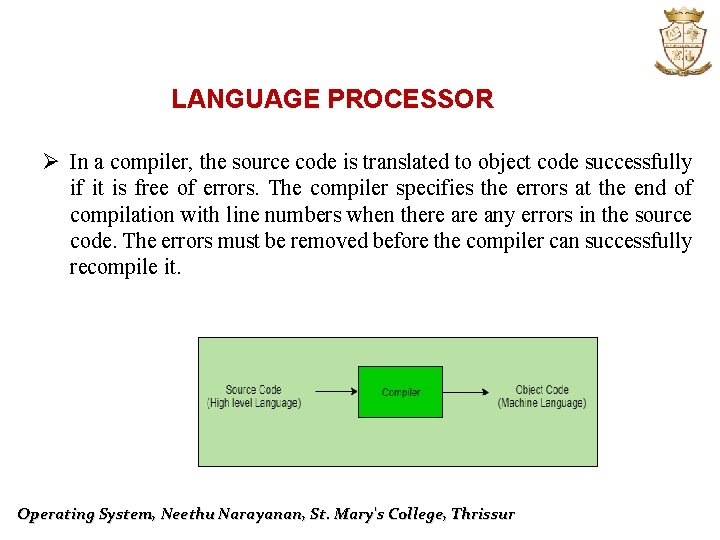 LANGUAGE PROCESSOR

➢ In a compiler, the source code is translated to object code successfully if it is free of errors. The compiler specifies the errors at the end of compilation with line numbers when there are any errors in the source code. The errors must be removed before the compiler can successfully recompile it.

Source Code
(High level Language)

Compiler

Object Code
(Machine Language)

Operating System, Neethu Narayanan, St. Mary's College, Thrissur